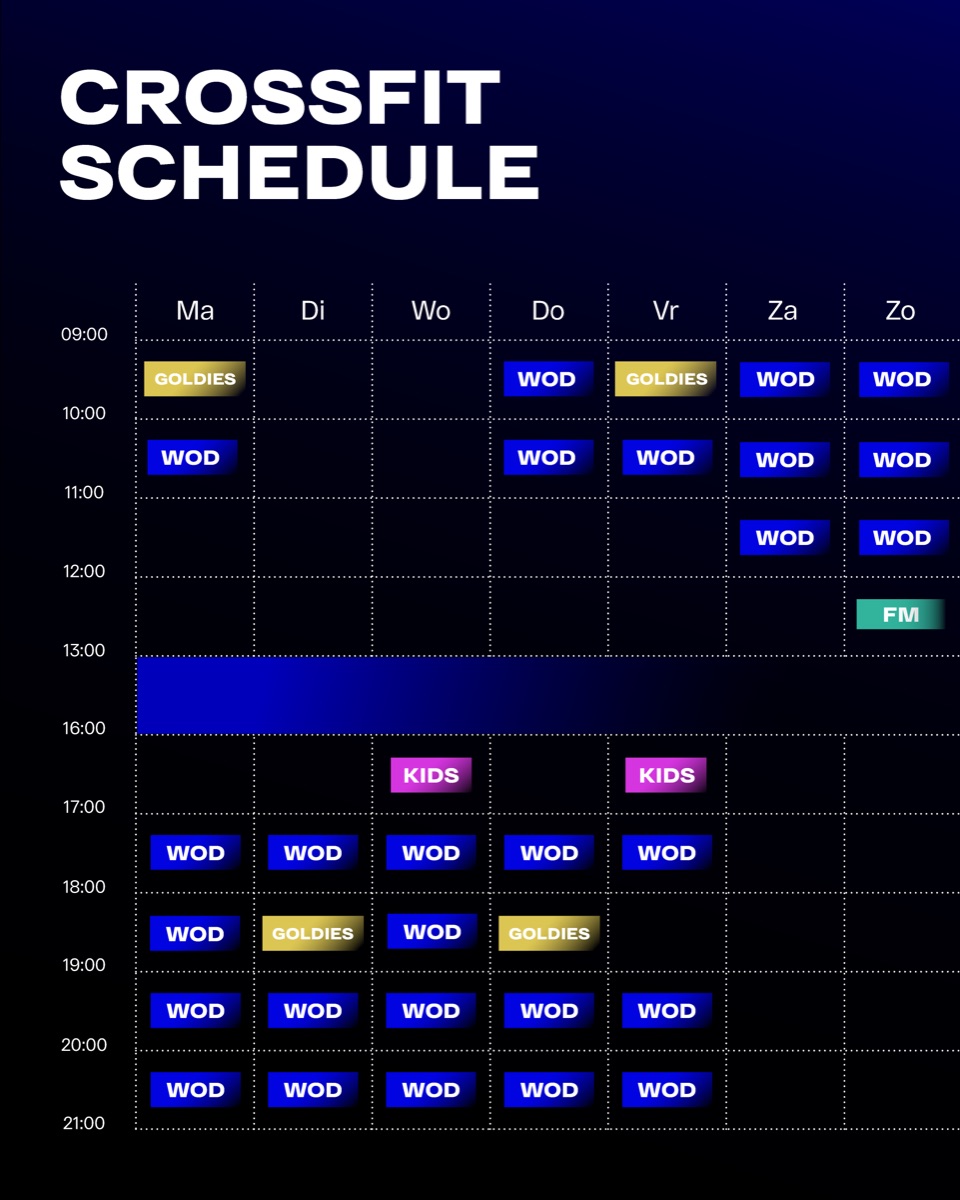 CROSSFIT SCHEDULE

| | Ma | Di | Wo | Do | Vr | Za | Zo |
|---|---|---|---|---|---|---|---|
| 09:00 | GOLDIES | | | WOD | GOLDIES | WOD | WOD |
| 10:00 | WOD | | | WOD | WOD | WOD | WOD |
| 11:00 | | | | | | WOD | WOD |
| 12:00 | | | | | | | FM |
| 13:00 | | | | | | | |
| 16:00 | | | KIDS | | KIDS | | |
| 17:00 | WOD | WOD | WOD | WOD | WOD | | |
| 18:00 | WOD | GOLDIES | WOD | GOLDIES | | | |
| 19:00 | WOD | WOD | WOD | WOD | WOD | | |
| 20:00 | WOD | WOD | WOD | WOD | WOD | | |
| 21:00 | | | | | | | |